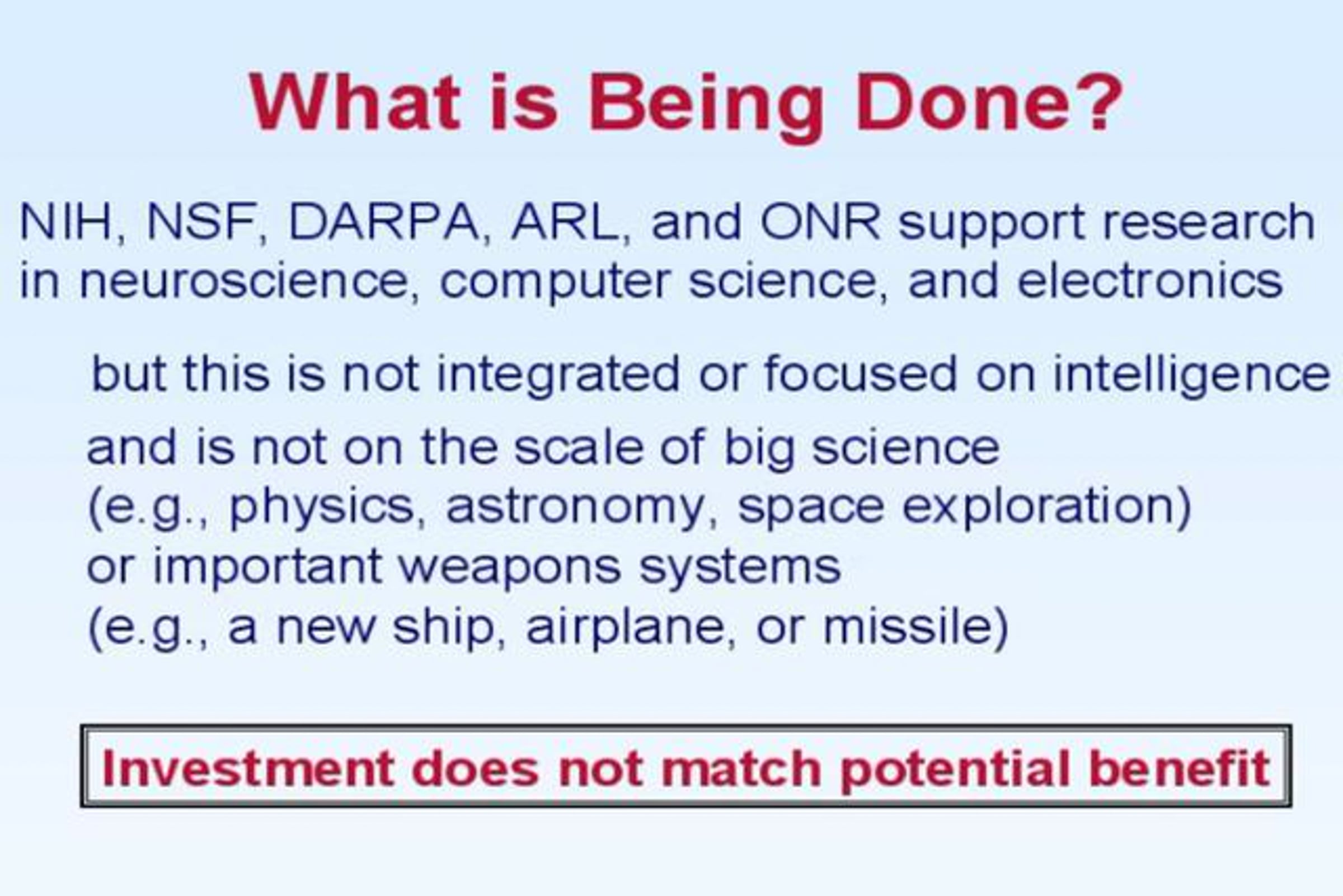 What is Being Done?

NIH, NSF, DARPA, ARL, and ONR support research in neuroscience, computer science, and electronics

but this is not integrated or focused on intelligence

and is not on the scale of big science (e.g., physics, astronomy, space exploration) or important weapons systems (e.g., a new ship, airplane, or missile)

Investment does not match potential benefit